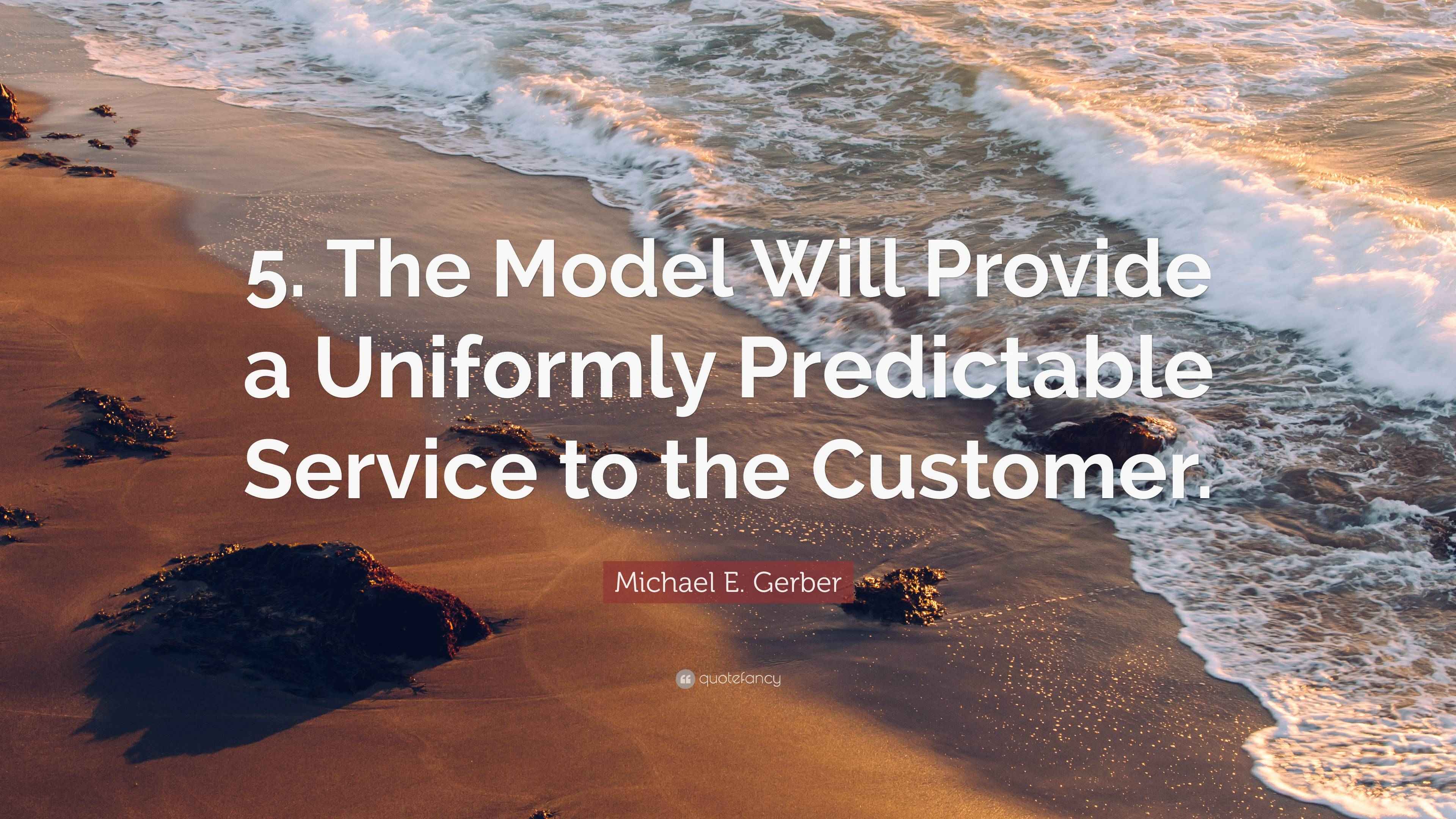 5. The Model Will Provide a Uniformly Predictable Service to the Customer.

Michael E. Gerber

quotefancy